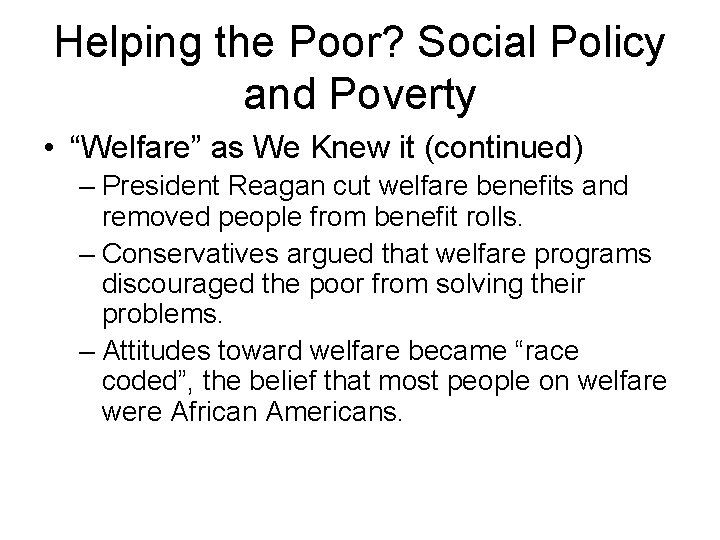 Helping the Poor? Social Policy and Poverty

• “Welfare” as We Knew it (continued)
– President Reagan cut welfare benefits and removed people from benefit rolls.
– Conservatives argued that welfare programs discouraged the poor from solving their problems.
– Attitudes toward welfare became “race coded”, the belief that most people on welfare were African Americans.